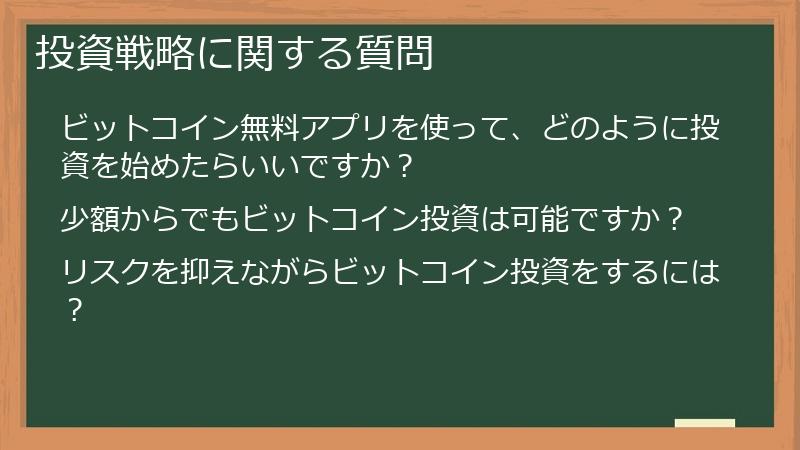 投資戦略に関する質問

ビットコイン無料アプリを使って、どのように投資を始めたらいいですか？

少額からでもビットコイン投資は可能ですか？

リスクを抑えながらビットコイン投資をするには？